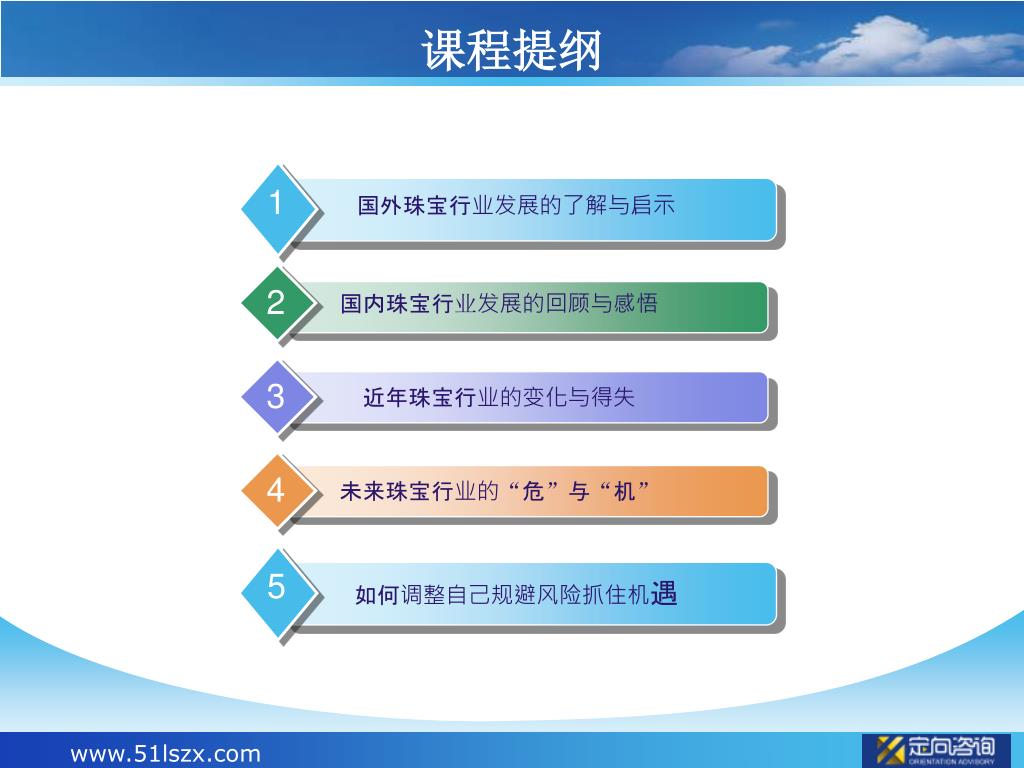 课程提纲

1 国外珠宝行业发展的了解与启示

2 国内珠宝行业发展的回顾与感悟

3 近年珠宝行业的变化与得失

4 未来珠宝行业的“危”与“机”

5 如何调整自己规避风险抓住机遇

www.51lszx.com

定向咨询
ORIENTATION ADVISORY